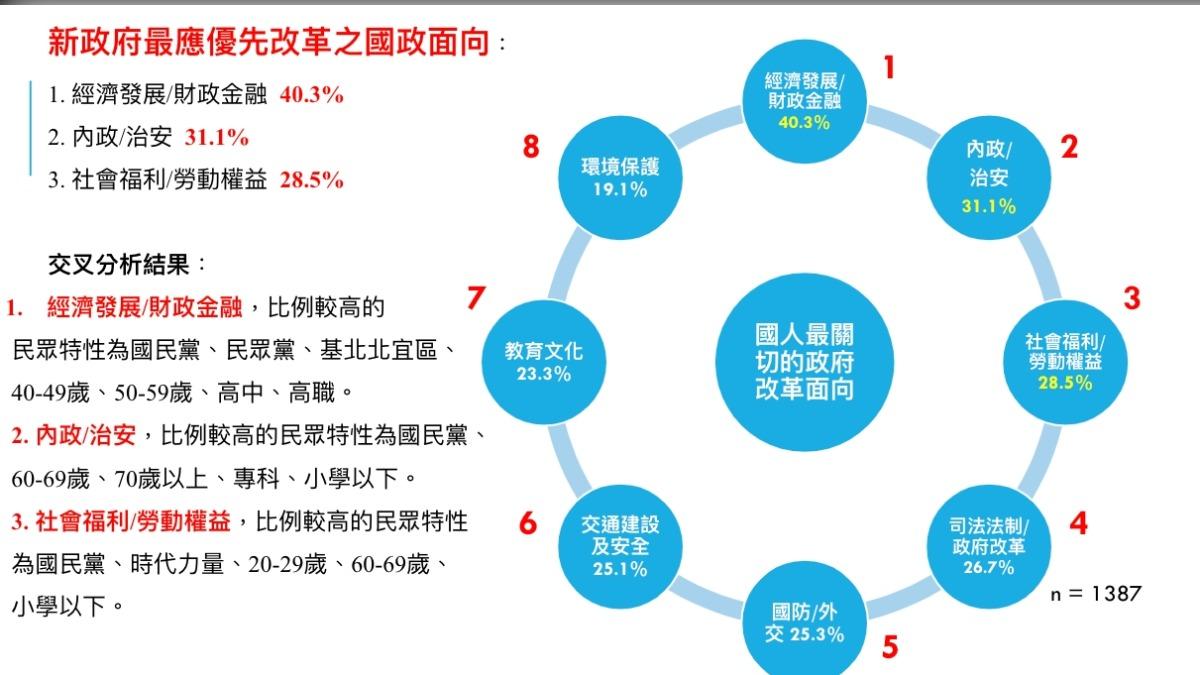 新政府最應優先改革之國政面向：

1. 經濟發展/財政金融 40.3%
2. 內政/治安 31.1%
3. 社會福利/勞動權益 28.5%

交叉分析結果：

1. 經濟發展/財政金融，比例較高的民眾特性為國民黨、民眾黨、基北北宜區、40-49歲、50-59歲、高中、高職。

2. 內政/治安，比例較高的民眾特性為國民黨、60-69歲、70歲以上、專科、小學以下。

3. 社會福利/勞動權益，比例較高的民眾特性為國民黨、時代力量、20-29歲、60-69歲、小學以下。

國人最關切的政府改革面向

1
經濟發展/財政金融
40.3%

2
內政/治安
31.1%

3
社會福利/勞動權益
28.5%

4
司法法制/政府改革
26.7%

5
國防/外交 25.3%

6
交通建設及安全
25.1%

7
教育文化
23.3%

8
環境保護
19.1%

n = 1387